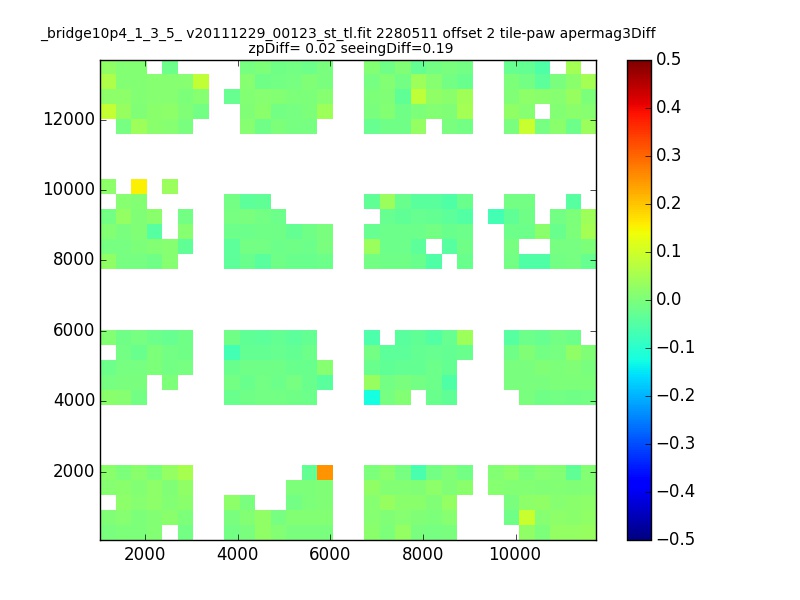 _bridge10p4_1_3_5_ v20111229_00123_st_tl.fit 2280511 offset 2 tile-paw apermag3Diff
zpDiff= 0.02 seeingDiff=0.19

12000
10000
8000
6000
4000
2000

2000 4000 6000 8000 10000

0.5
0.4
0.3
0.2
0.1
0.0
−0.1
−0.2
−0.3
−0.4
−0.5